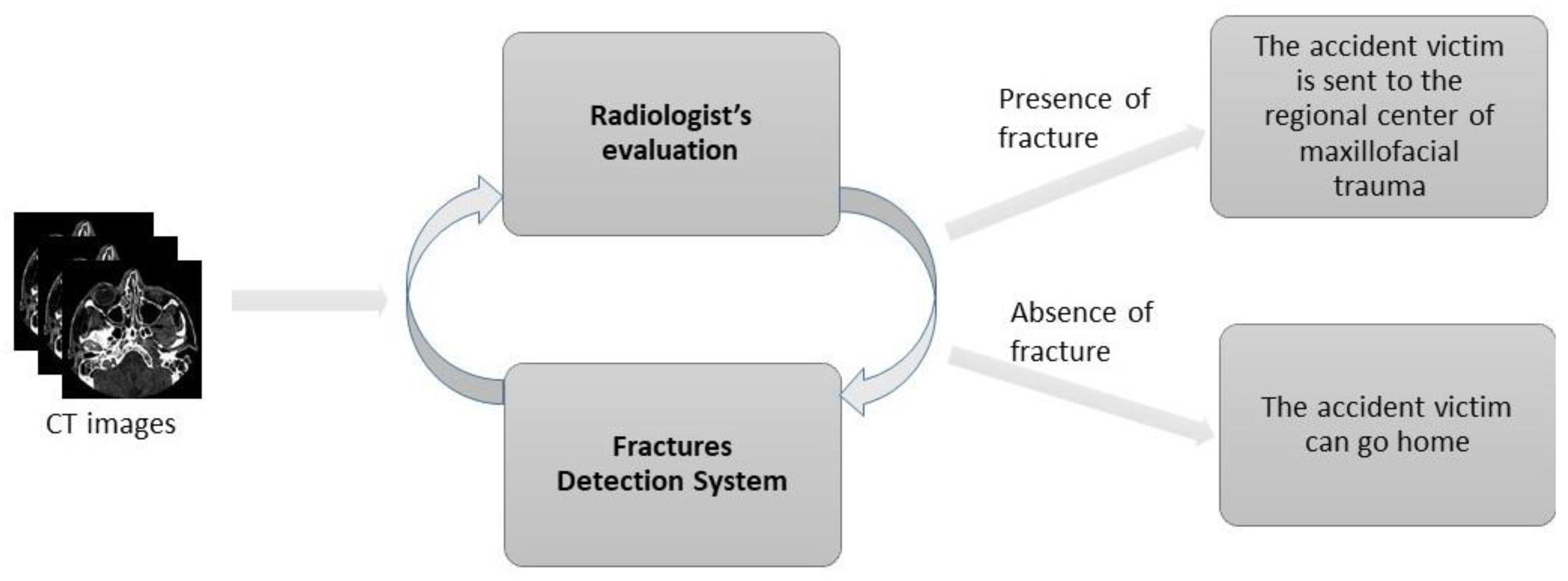 CT images

Radiologist's evaluation

Fractures Detection System

Presence of fracture

The accident victim is sent to the regional center of maxillofacial trauma

Absence of fracture

The accident victim can go home